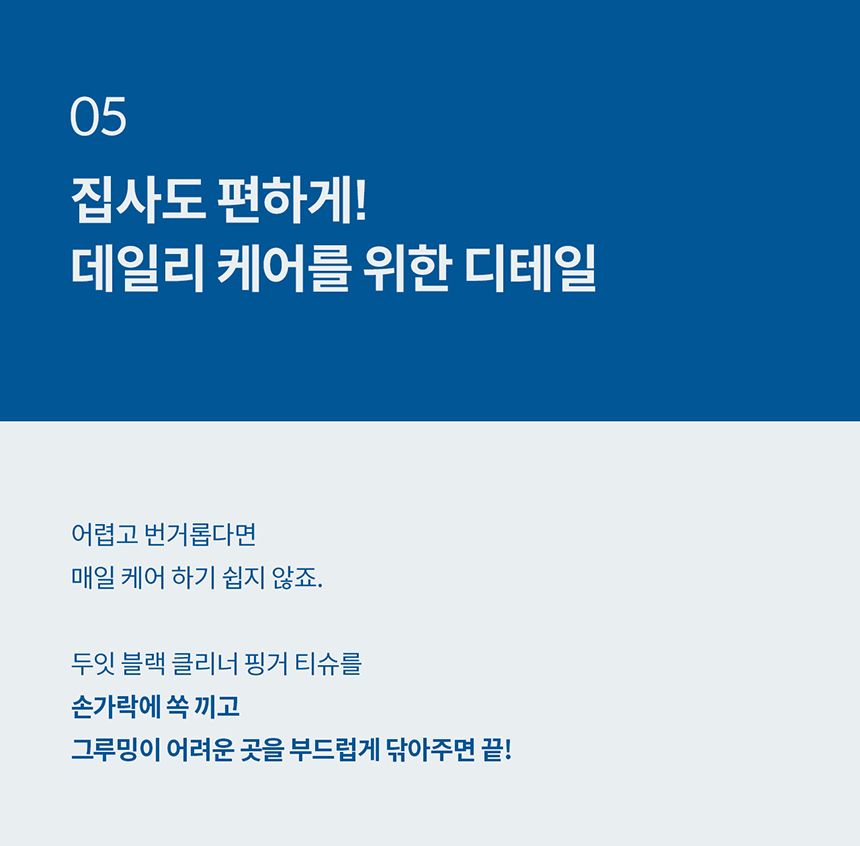 05

집사도 편하게!
데일리 케어를 위한 디테일

어렵고 번거롭다면
매일 케어 하기 쉽지 않죠.

두잇 블랙 클리너 핑거 티슈를
손가락에 쏙 끼고
그루밍이 어려운 곳을 부드럽게 닦아주면 끝!